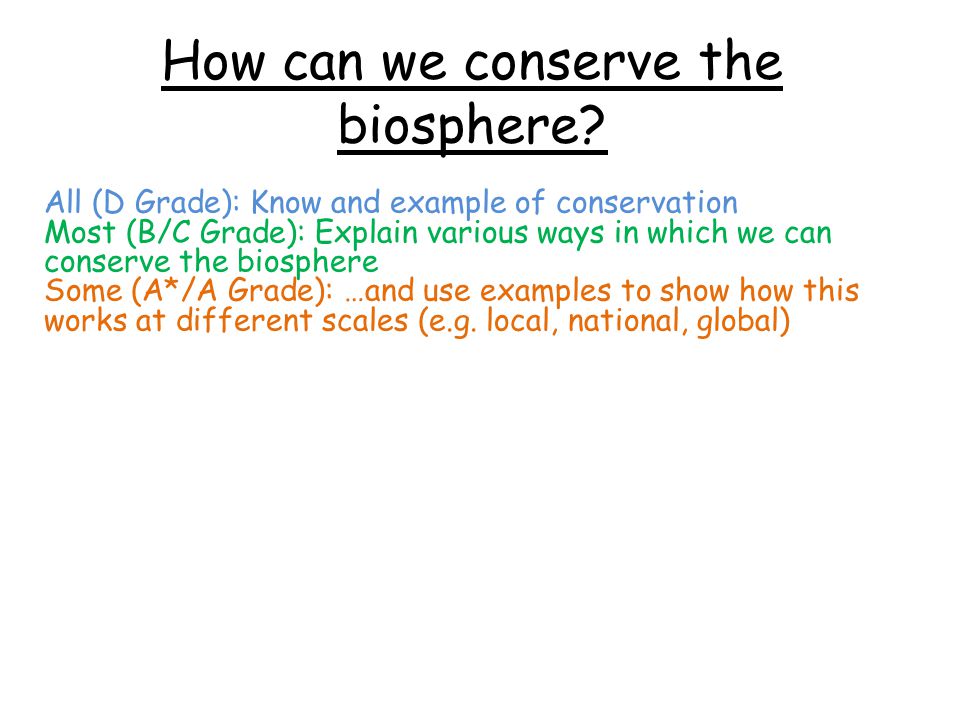 How can we conserve the biosphere?

All (D Grade): Know and example of conservation
Most (B/C Grade): Explain various ways in which we can conserve the biosphere
Some (A*/A Grade): …and use examples to show how this works at different scales (e.g. local, national, global)